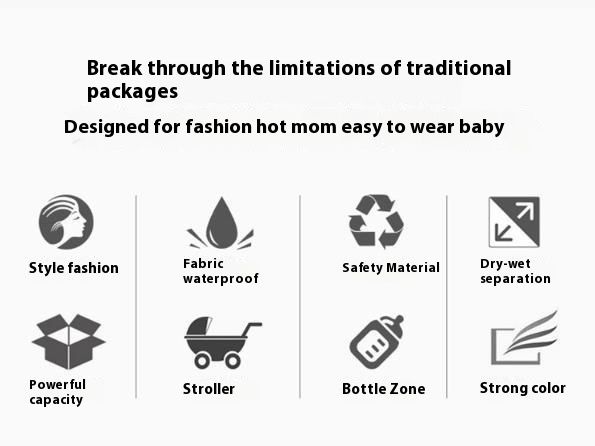 Break through the limitations of traditional packages

Designed for fashion hot mom easy to wear baby

Style fashion

Fabric waterproof

Safety Material

Dry-wet separation

Powerful capacity

Stroller

Bottle Zone

Strong color